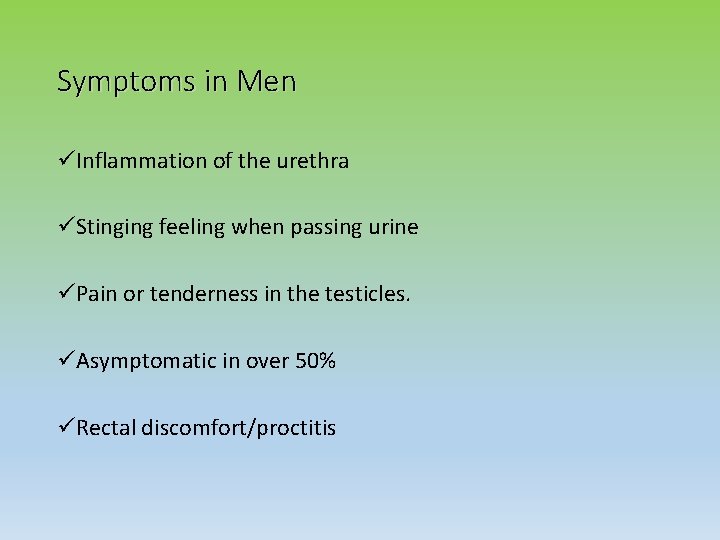 Symptoms in Men

✓Inflammation of the urethra

✓Stinging feeling when passing urine

✓Pain or tenderness in the testicles.

✓Asymptomatic in over 50%

✓Rectal discomfort/proctitis